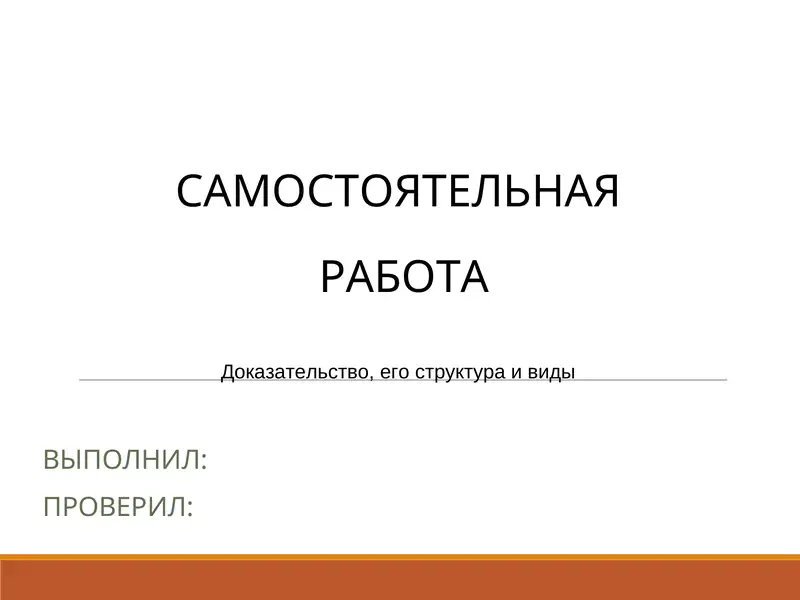 САМОСТОЯТЕЛЬНАЯ

РАБОТА

Доказательство, его структура и виды

ВЫПОЛНИЛ:

ПРОВЕРИЛ: